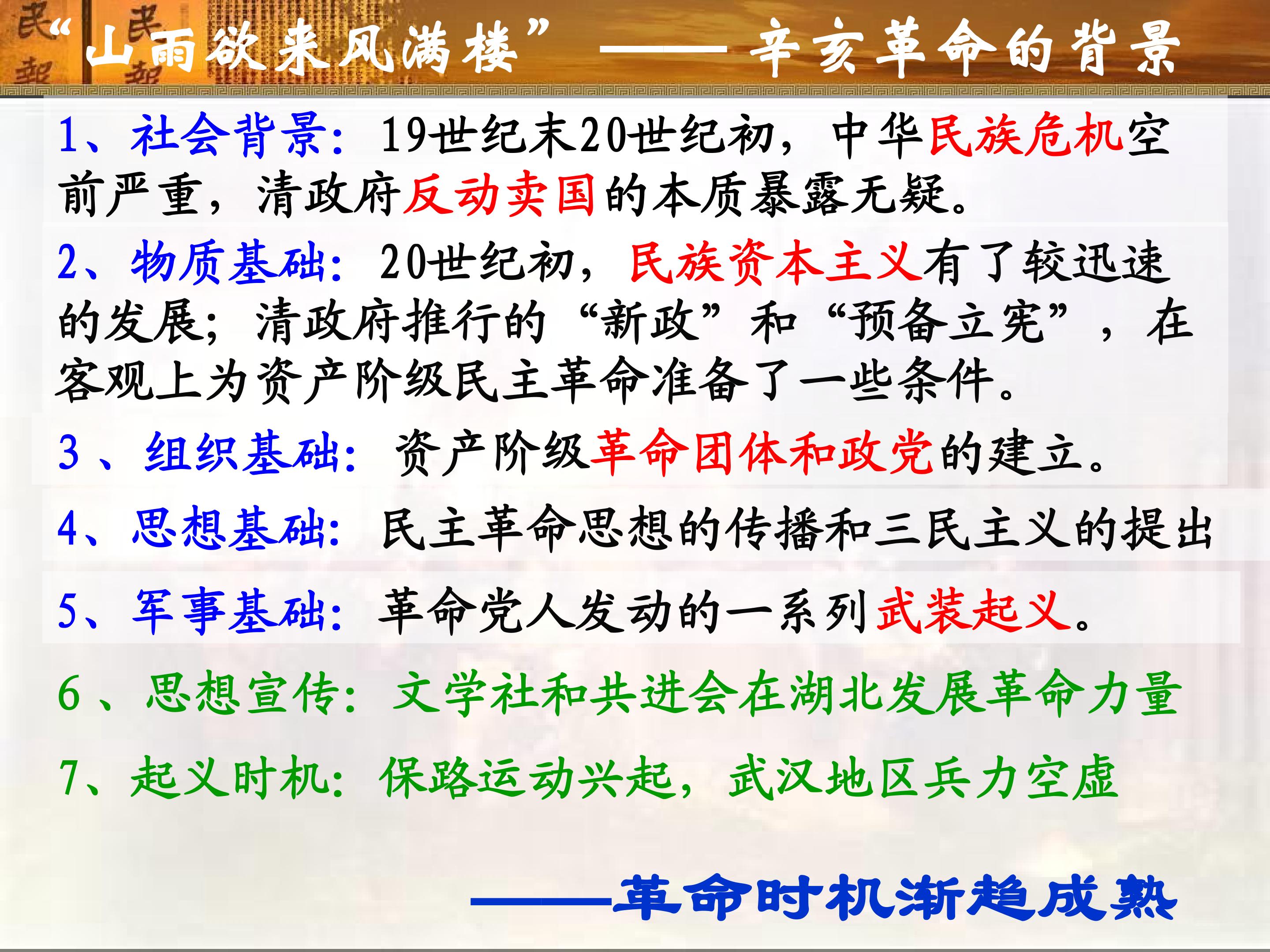 “山雨欲来风满楼”——辛亥革命的背景

1、社会背景：19世纪末20世纪初，中华民族危机空前严重，清政府反动卖国的本质暴露无疑。

2、物质基础：20世纪初，民族资本主义有了较迅速的发展；清政府推行的“新政”和“预备立宪”，在客观上为资产阶级民主革命准备了一些条件。

3、组织基础：资产阶级革命团体和政党的建立。

4、思想基础：民主革命思想的传播和三民主义的提出

5、军事基础：革命党人发动的一系列武装起义。

6、思想宣传：文学社和共进会在湖北发展革命力量

7、起义时机：保路运动兴起，武汉地区兵力空虚

——革命时机渐趋成熟